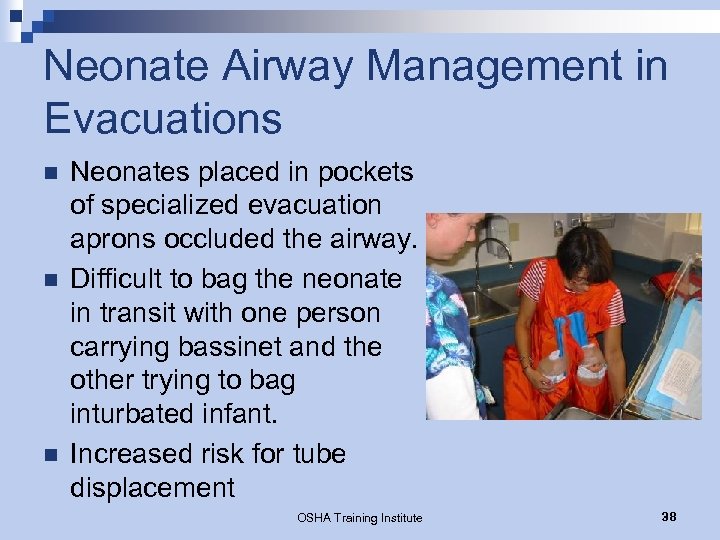 Neonate Airway Management in Evacuations

■ Neonates placed in pockets of specialized evacuation aprons occluded the airway.

■ Difficult to bag the neonate in transit with one person carrying bassinet and the other trying to bag inturbated infant.

■ Increased risk for tube displacement

OSHA Training Institute

38